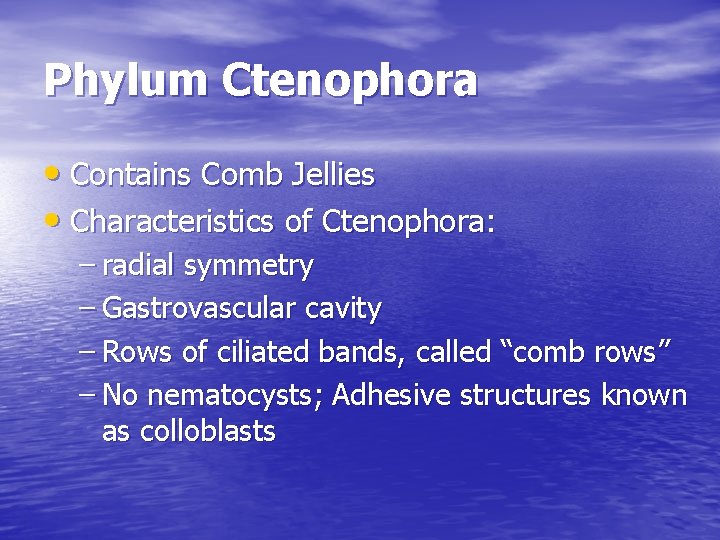 Phylum Ctenophora

• Contains Comb Jellies
• Characteristics of Ctenophora:
– radial symmetry
– Gastrovascular cavity
– Rows of ciliated bands, called “comb rows”
– No nematocysts; Adhesive structures known as colloblasts